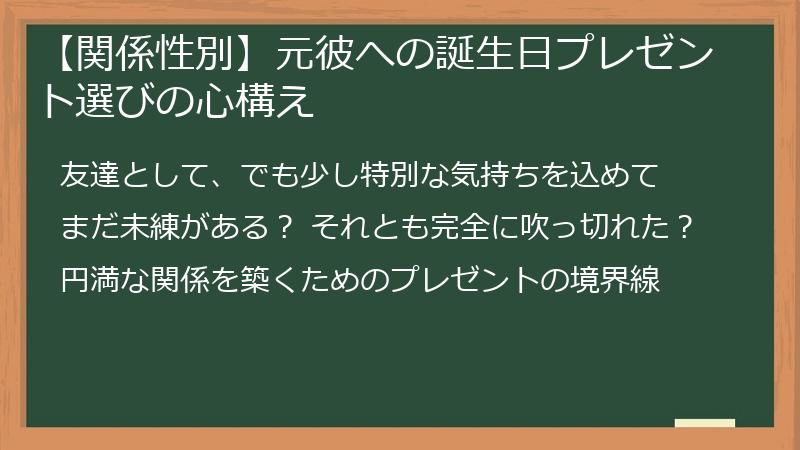 【関係性別】元彼への誕生日プレゼント選びの心構え

友達として、でも少し特別な気持ちを込めて

まだ未練がある？ それとも完全に吹っ切れた？

円満な関係を築くためのプレゼントの境界線